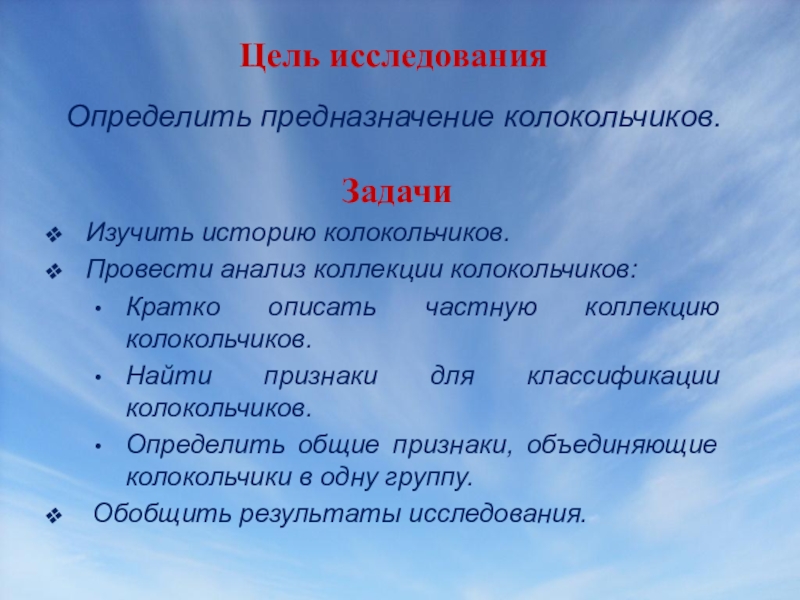 Цель исследования

Определить предназначение колокольчиков.

Задачи

❖ Изучить историю колокольчиков.
❖ Провести анализ коллекции колокольчиков:
• Кратко описать частную коллекцию колокольчиков.
• Найти признаки для классификации колокольчиков.
• Определить общие признаки, объединяющие колокольчики в одну группу.
❖ Обобщить результаты исследования.